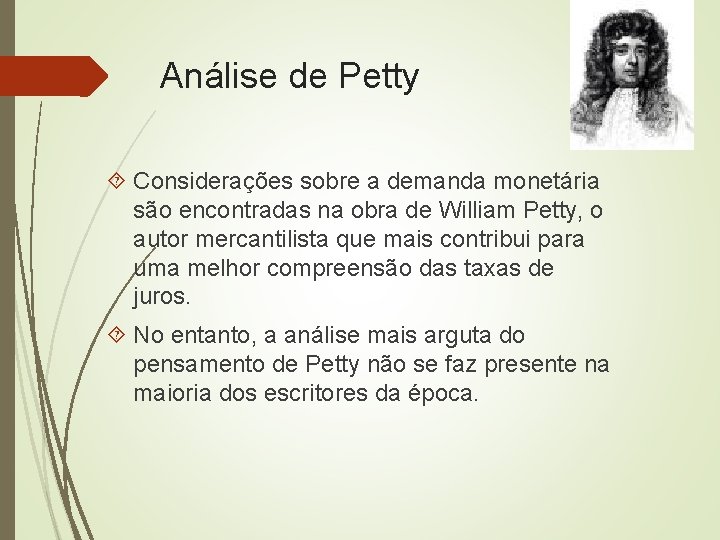 Análise de Petty

Considerações sobre a demanda monetária são encontradas na obra de William Petty, o autor mercantilista que mais contribui para uma melhor compreensão das taxas de juros.

No entanto, a análise mais arguta do pensamento de Petty não se faz presente na maioria dos escritores da época.